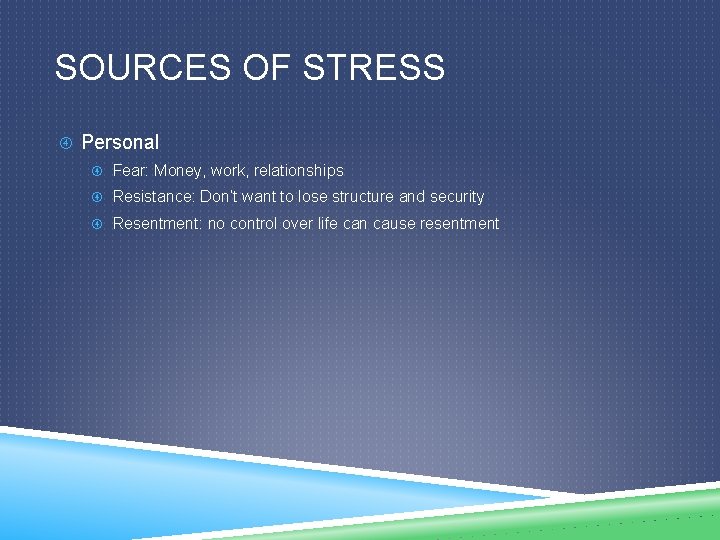 SOURCES OF STRESS

Personal

Fear: Money, work, relationships

Resistance: Don't want to lose structure and security

Resentment: no control over life can cause resentment